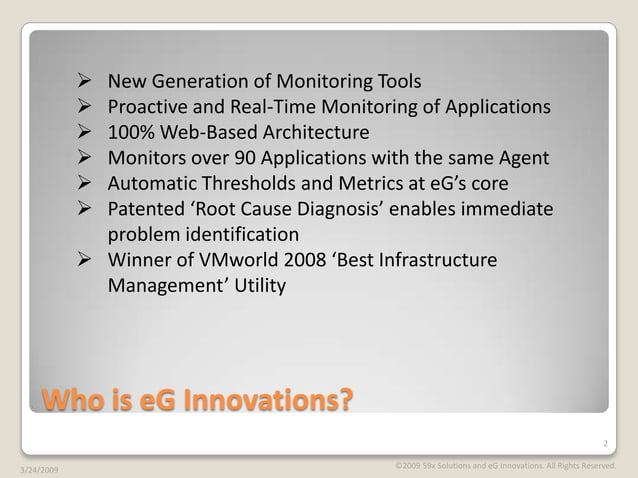 ➢ New Generation of Monitoring Tools
➢ Proactive and Real-Time Monitoring of Applications
➢ 100% Web-Based Architecture
➢ Monitors over 90 Applications with the same Agent
➢ Automatic Thresholds and Metrics at eG's core
➢ Patented 'Root Cause Diagnosis' enables immediate problem identification
➢ Winner of VMworld 2008 'Best Infrastructure Management' Utility

Who is eG Innovations?

2

3/24/2009

©2009 59x Solutions and eG Innovations. All Rights Reserved.